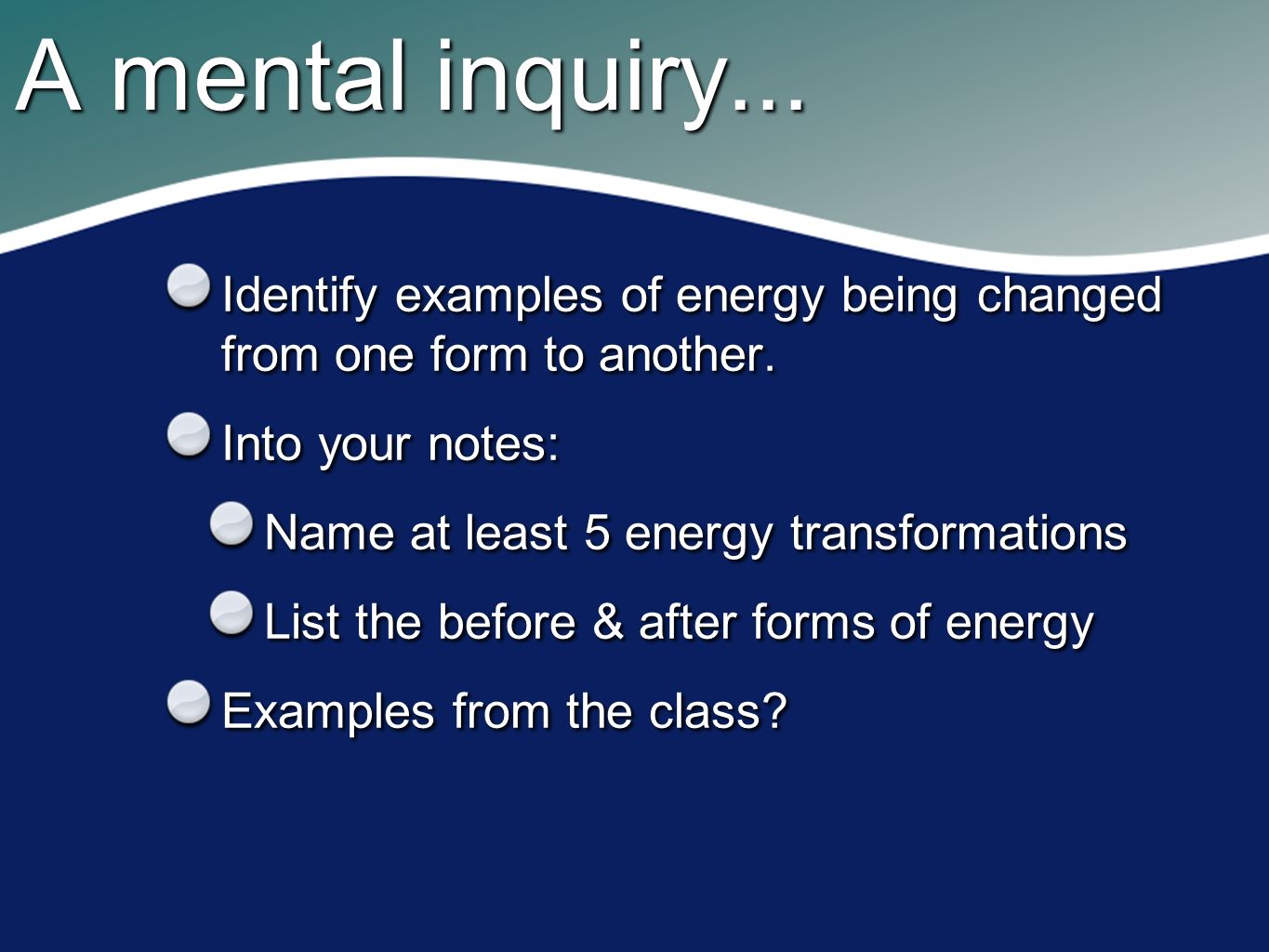 A mental inquiry...

Identify examples of energy being changed from one form to another.

Into your notes:

Name at least 5 energy transformations

List the before & after forms of energy

Examples from the class?